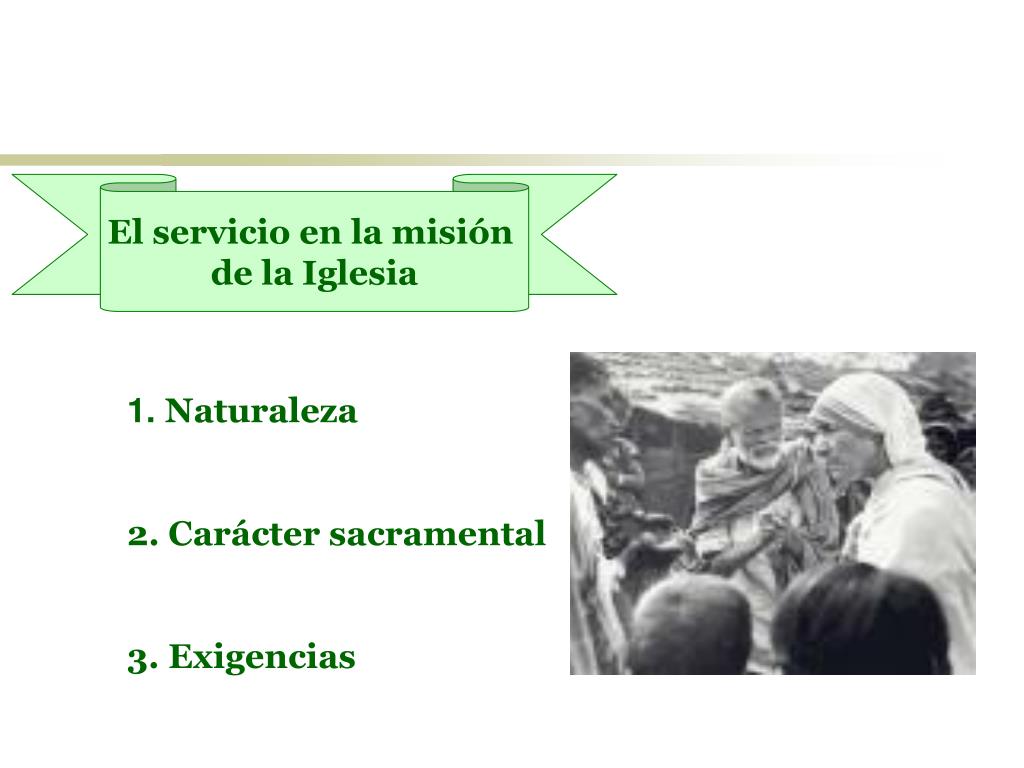 El servicio en la misión de la Iglesia

1. Naturaleza

2. Carácter sacramental

3. Exigencias